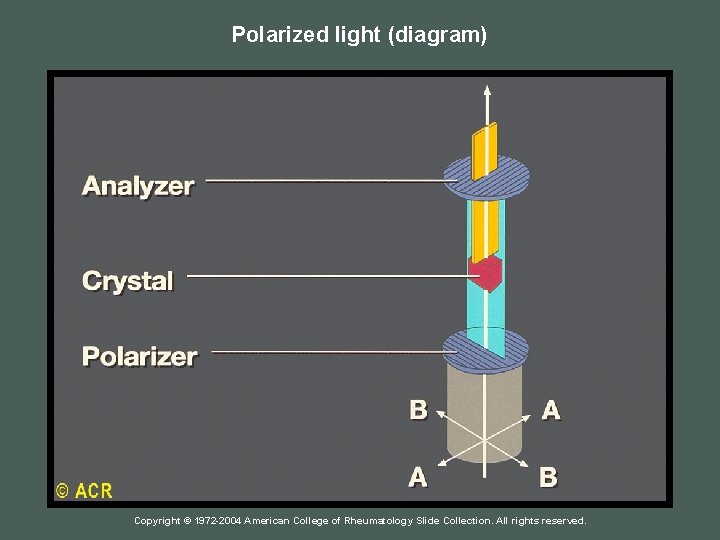 Polarized light (diagram)

Analyzer

Crystal

Polarizer

B

A

A

B

© ACR

Copyright © 1972-2004 American College of Rheumatology Slide Collection. All rights reserved.